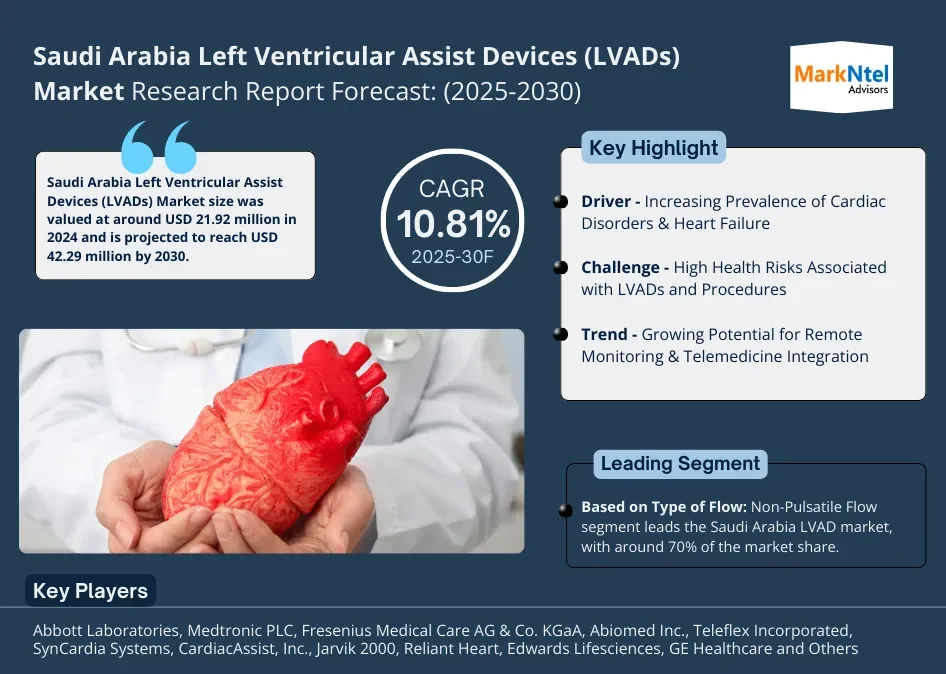 Saudi Arabia Left Ventricular Assist Devices (LVADs) Market Research Report Forecast: (2025-2030)

MarkNtel Advisors

Saudi Arabia Left Ventricular Assist Devices (LVADs) Market size was valued at around USD 21.92 million in 2024 and is projected to reach USD 42.29 million by 2030.

CAGR
10.81%
2025-30F

Key Highlight

Driver - Increasing Prevalence of Cardiac Disorders & Heart Failure

Challenge - High Health Risks Associated with LVADs and Procedures

Trend - Growing Potential for Remote Monitoring & Telemedicine Integration

Leading Segment

Based on Type of Flow: Non-Pulsatile Flow segment leads the Saudi Arabia LVAD market, with around 70% of the market share.

Key Players

Abbott Laboratories, Medtronic PLC, Fresenius Medical Care AG & Co. KGaA, Abiomed Inc., Teleflex Incorporated, SynCardia Systems, CardiacAssist, Inc., Jarvik 2000, Reliant Heart, Edwards Lifesciences, GE Healthcare and Others